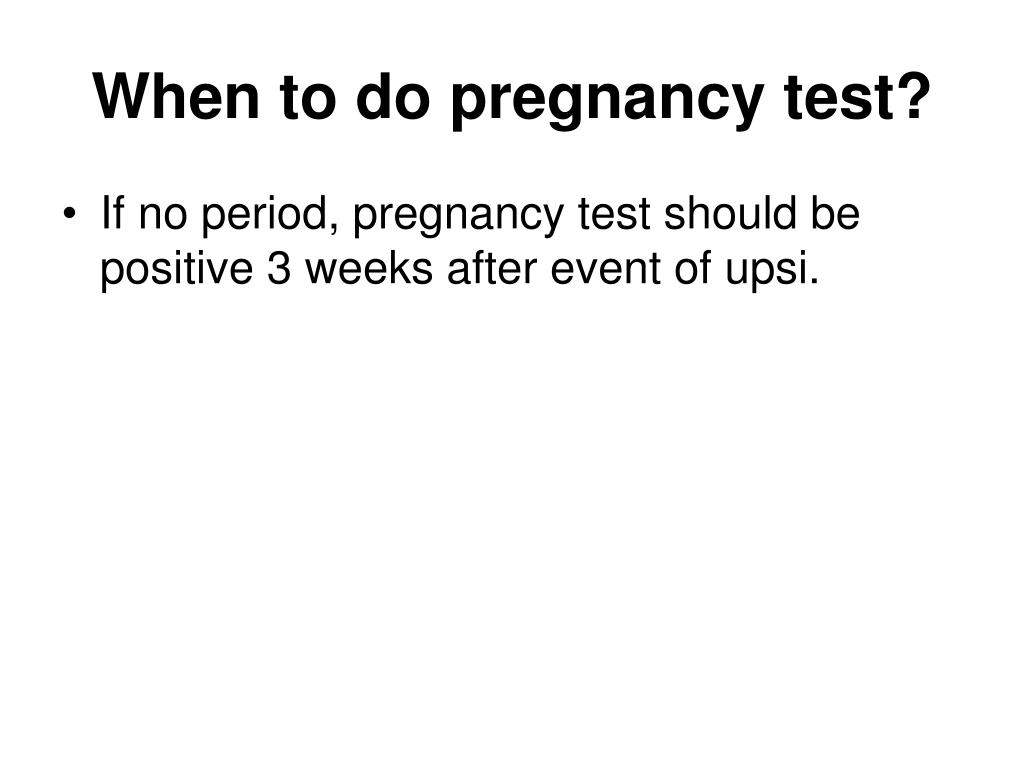 When to do pregnancy test?

• If no period, pregnancy test should be positive 3 weeks after event of upsi.